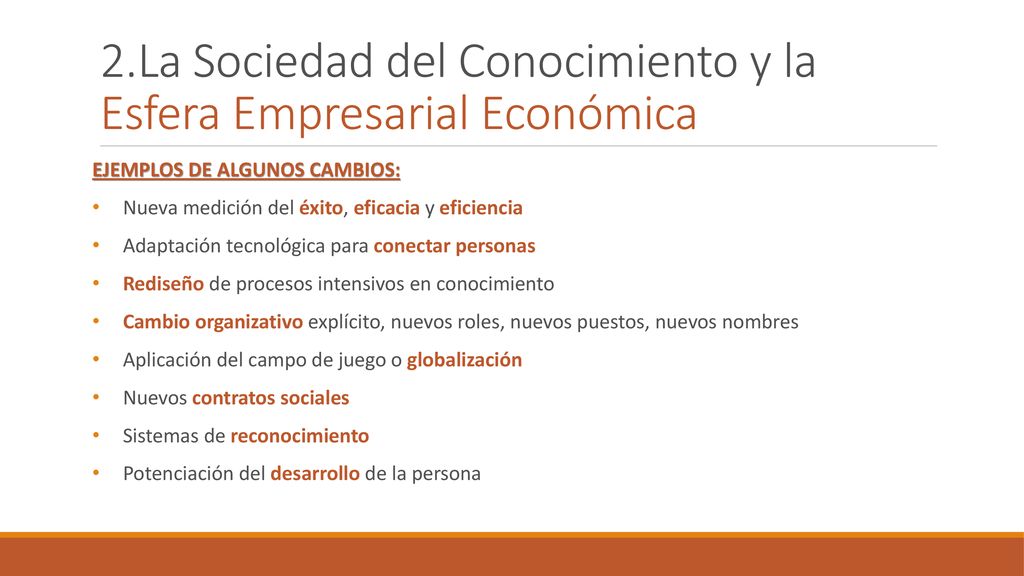 2.La Sociedad del Conocimiento y la Esfera Empresarial Económica

EJEMPLOS DE ALGUNOS CAMBIOS:

• Nueva medición del éxito, eficacia y eficiencia
• Adaptación tecnológica para conectar personas
• Rediseño de procesos intensivos en conocimiento
• Cambio organizativo explícito, nuevos roles, nuevos puestos, nuevos nombres
• Aplicación del campo de juego o globalización
• Nuevos contratos sociales
• Sistemas de reconocimiento
• Potenciación del desarrollo de la persona